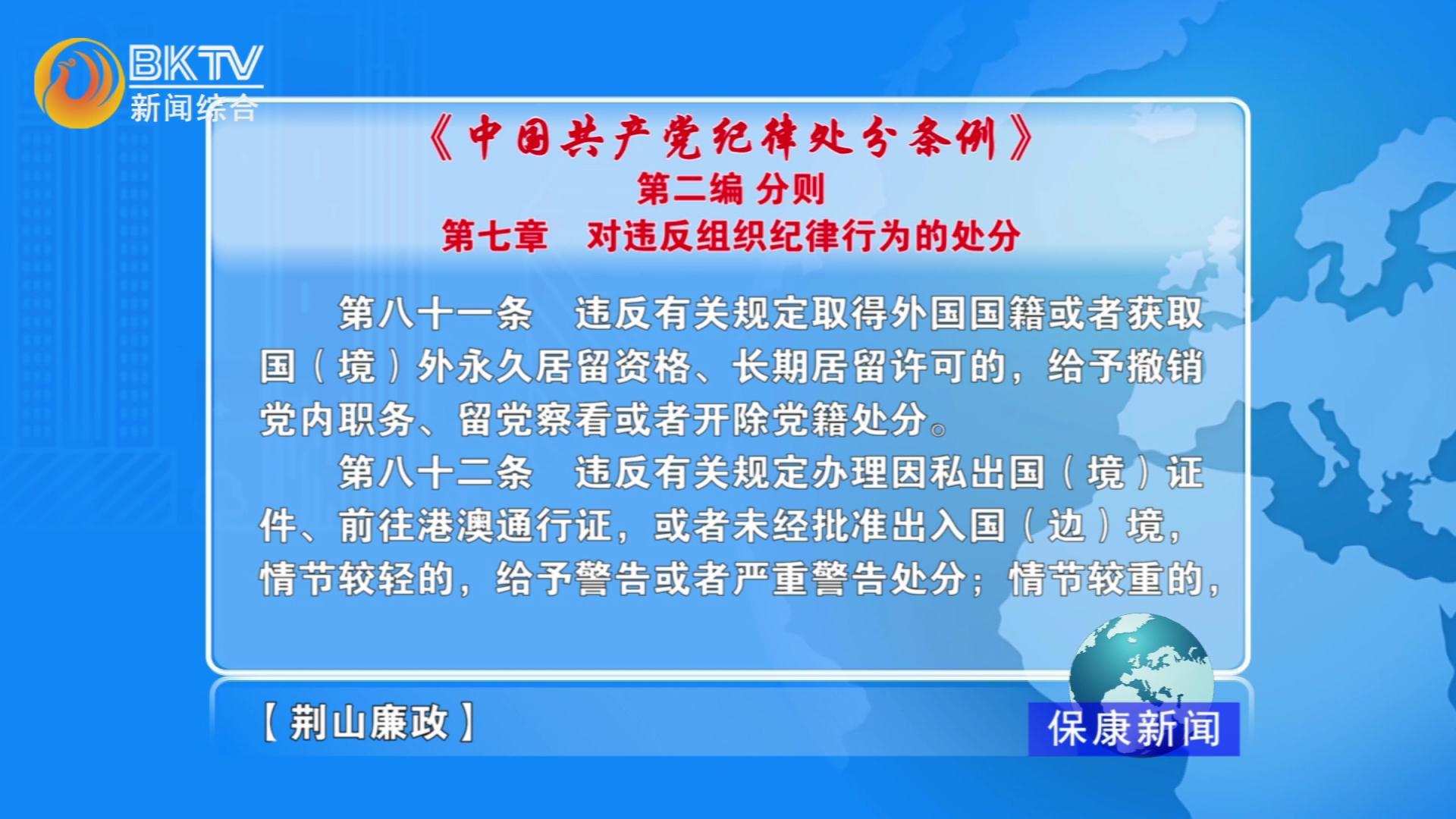 BKTV
新闻综合

《中国共产党纪律处分条例》
第二编 分则
第七章 对违反组织纪律行为的处分

第八十一条 违反有关规定取得外国国籍或者获取国（境）外永久居留资格、长期居留许可的，给予撤销党内职务、留党察看或者开除党籍处分。

第八十二条 违反有关规定办理因私出国（境）证件、前往港澳通行证，或者未经批准出入国（边）境，情节较轻的，给予警告或者严重警告处分；情节较重的，

【荆山廉政】

保康新闻